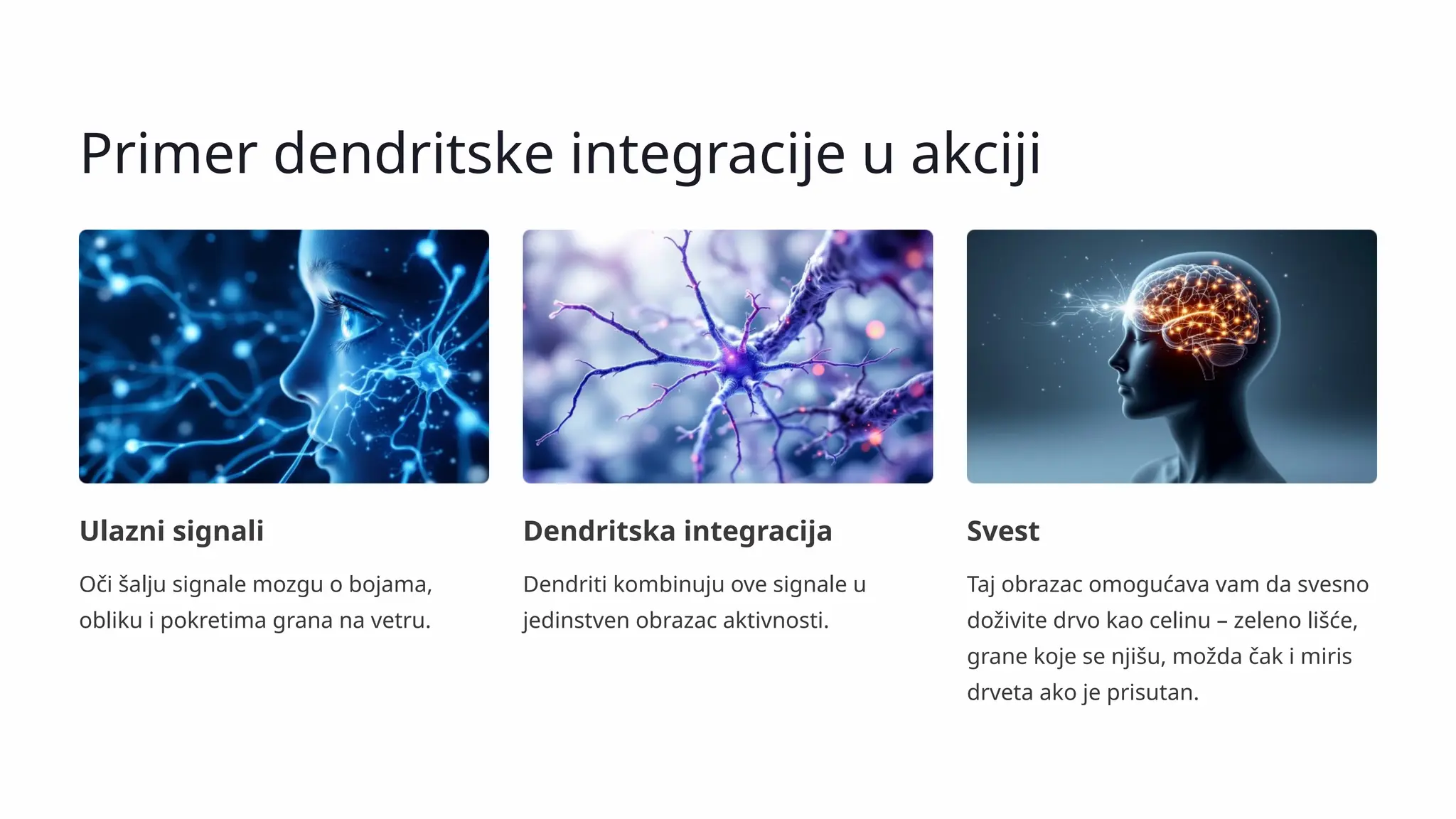 Primer dendritske integracije u akciji

Ulazni signali

Oči šalju signale mozgu o bojama, obliku i pokretima grana na vetru.

Dendritska integracija

Dendriti kombinuju ove signale u jedinstven obrazac aktivnosti.

Svest

Taj obrazac omogućava vam da svesno doživite drvo kao celinu – zeleno lišće, grane koje se njišu, možda čak i miris drveta ako je prisutan.